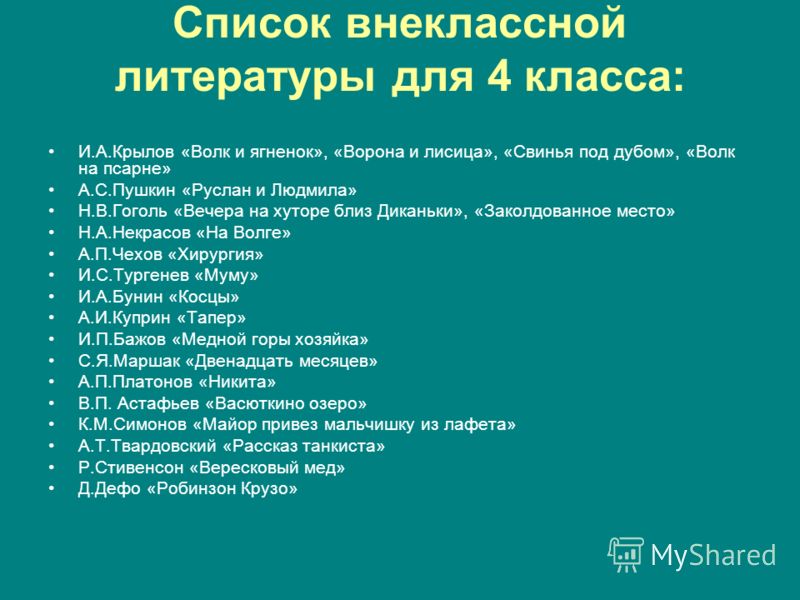 Список внеклассной литературы для 4 класса:

• И.А.Крылов «Волк и ягненок», «Ворона и лисица», «Свинья под дубом», «Волк на псарне»
• А.С.Пушкин «Руслан и Людмила»
• Н.В.Гоголь «Вечера на хуторе близ Диканьки», «Заколдованное место»
• Н.А.Некрасов «На Волге»
• А.П.Чехов «Хирургия»
• И.С.Тургенев «Муму»
• И.А.Бунин «Косцы»
• А.И.Куприн «Тапер»
• И.П.Бажов «Медной горы хозяйка»
• С.Я.Маршак «Двенадцать месяцев»
• А.П.Платонов «Никита»
• В.П. Астафьев «Васюткино озеро»
• К.М.Симонов «Майор привез мальчишку из лафета»
• А.Т.Твардовский «Рассказ танкиста»
• Р.Стивенсон «Вересковый мед»
• Д.Дефо «Робинзон Крузо»

MyShared